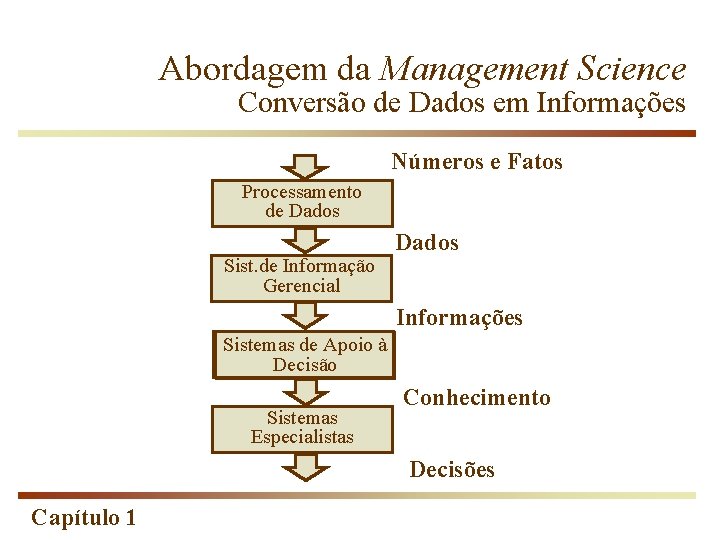 Abordagem da Management Science
Conversão de Dados em Informações

Números e Fatos

Processamento de Dados

Dados

Sist.de Informação Gerencial

Informações

Sistemas de Apoio à Decisão

Conhecimento

Sistemas Especialistas

Decisões

Capítulo 1